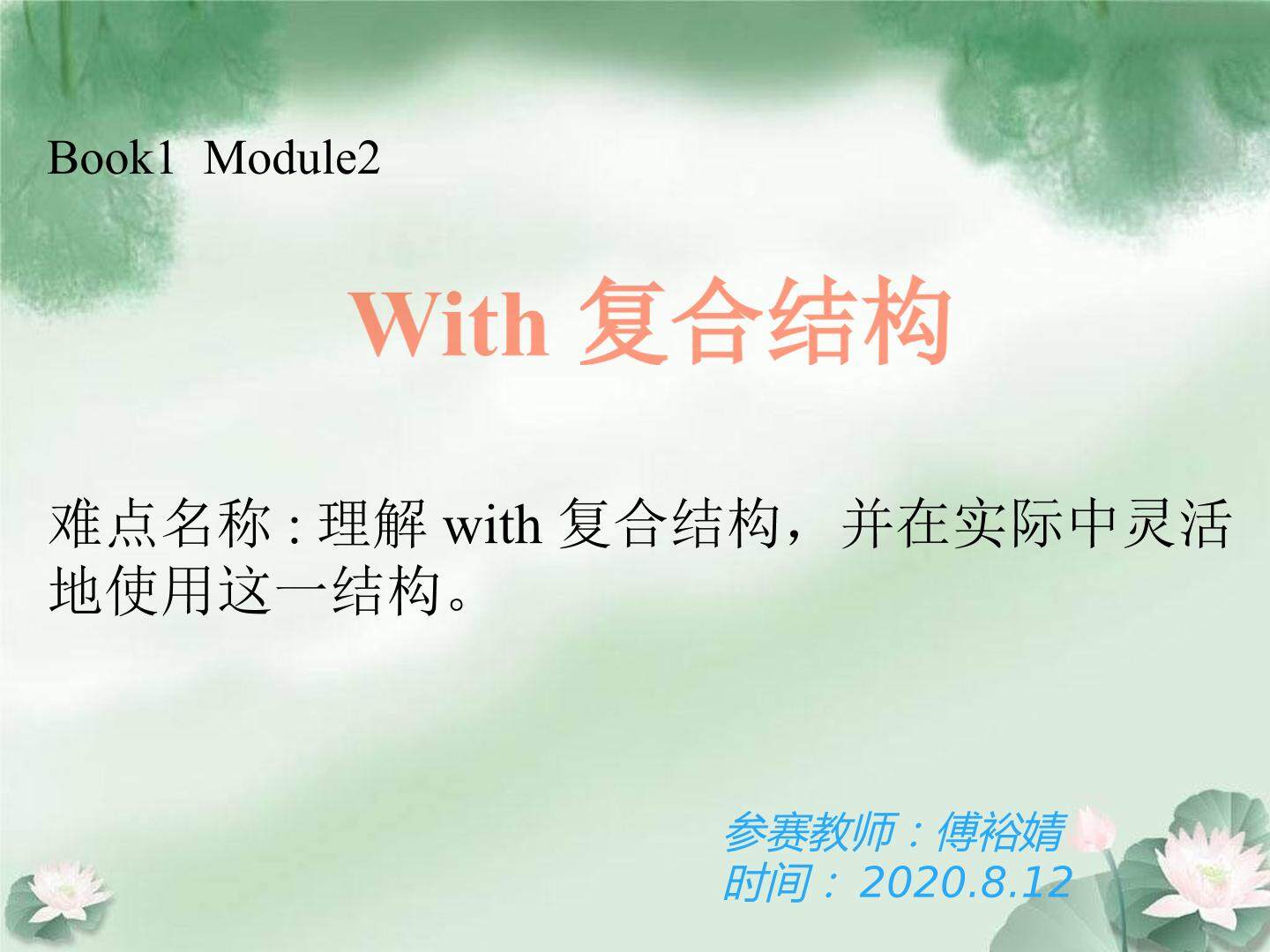 Book1 Module2

With 复合结构

难点名称 : 理解 with 复合结构，并在实际中灵活地使用这一结构。

参赛教师：傅裕婧
时间：2020.8.12